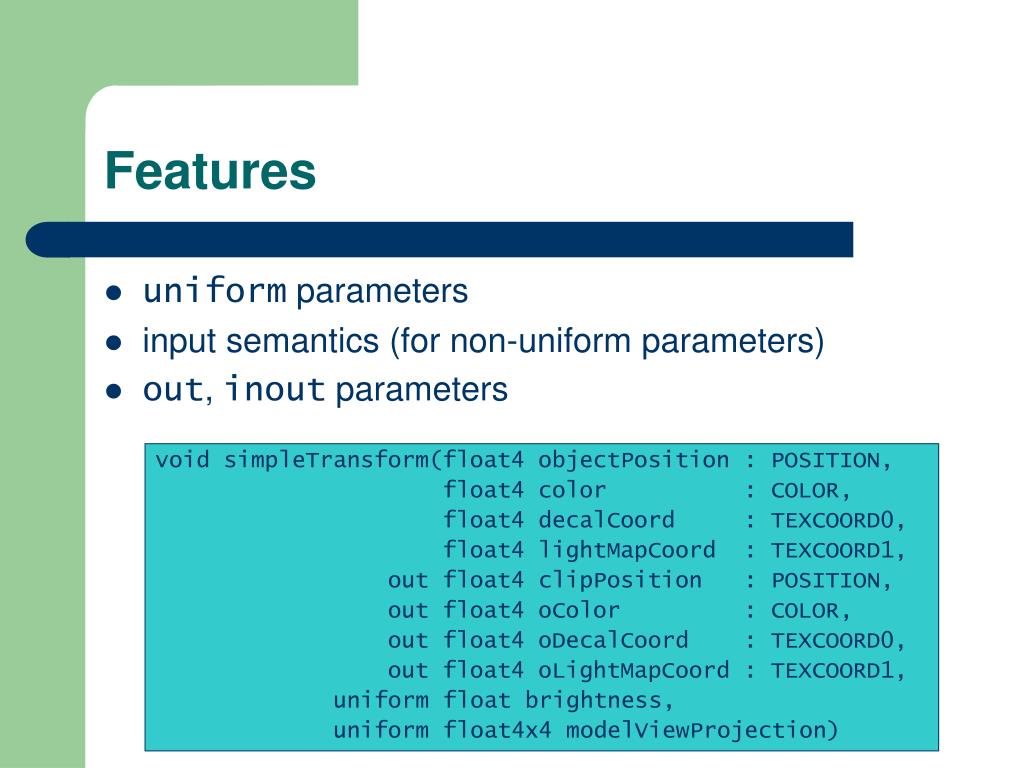 Features

- uniform parameters
- input semantics (for non-uniform parameters)
- out, inout parameters

void simpleTransform(float4 objectPosition : POSITION,
float4 color : COLOR,
float4 decalCoord : TEXCOORD0,
float4 lightMapCoord : TEXCOORD1,
out float4 clipPosition : POSITION,
out float4 oColor : COLOR,
out float4 oDecalCoord : TEXCOORD0,
out float4 oLightMapCoord : TEXCOORD1,
uniform float brightness,
uniform float4x4 modelViewProjection)